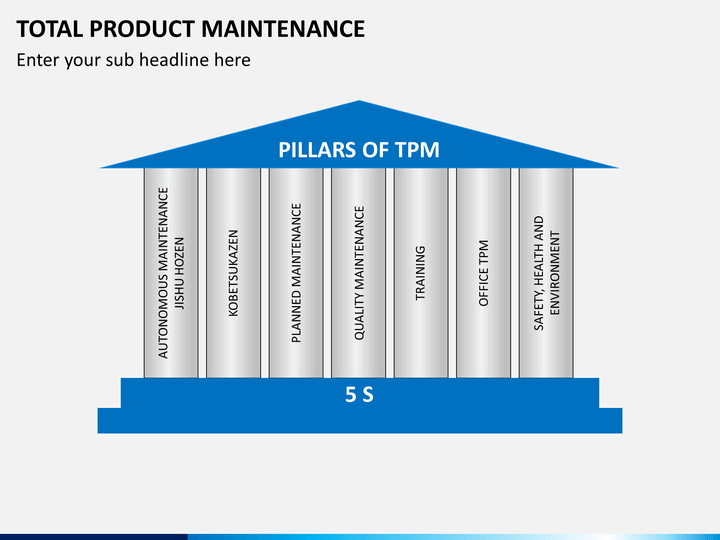 TOTAL PRODUCT MAINTENANCE

Enter your sub headline here

PILLARS OF TPM

AUTONOMOUS MAINTENANCE JISHU HOZEN

KOBETSUKAZEN

PLANNED MAINTENANCE

QUALITY MAINTENANCE

TRAINING

OFFICE TPM

SAFETY, HEALTH AND ENVIRONMENT

5 S